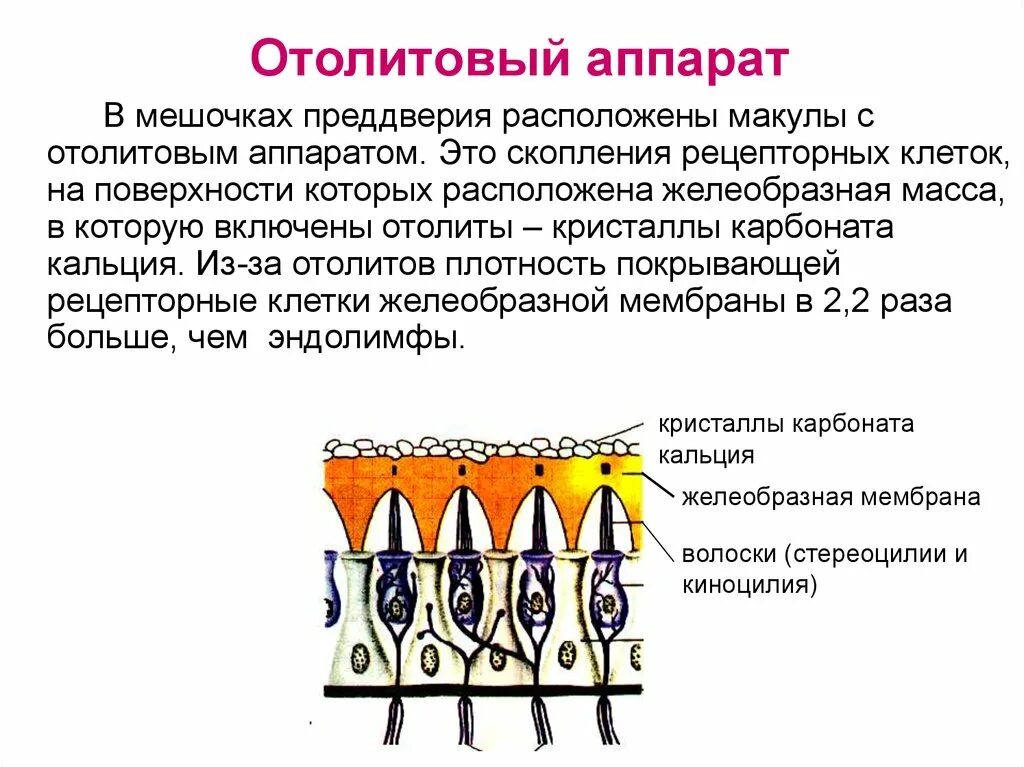 Отолитовый аппарат

В мешочках преддверия расположены макулы с отолитовым аппаратом. Это скопления рецепторных клеток, на поверхности которых расположена желеобразная масса, в которую включены отолиты – кристаллы карбоната кальция. Из-за отолитов плотность покрывающей рецепторные клетки желеобразной мембраны в 2,2 раза больше, чем эндолимфы.

кристаллы карбоната кальция

желеобразная мембрана

волоски (стереоцилии и киноцилия)